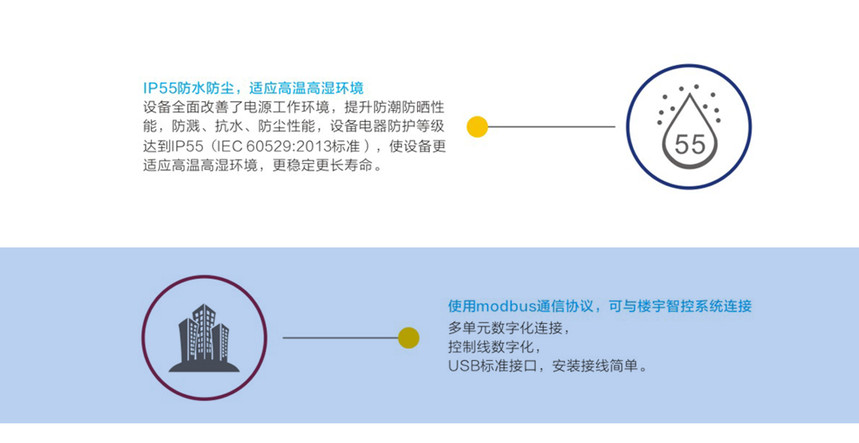 IP55防水防尘，适应高温高湿环境
设备全面改善了电源工作环境，提升防潮防晒性能，防溅、抗水、防尘性能，设备电器防护等级达到IP55（IEC 60529:2013标准），使设备更适应高温高湿环境，更稳定更长寿命。

55

使用modbus通信协议，可与楼宇智控系统连接
多单元数字化连接，
控制线数字化，
USB标准接口，安装接线简单。